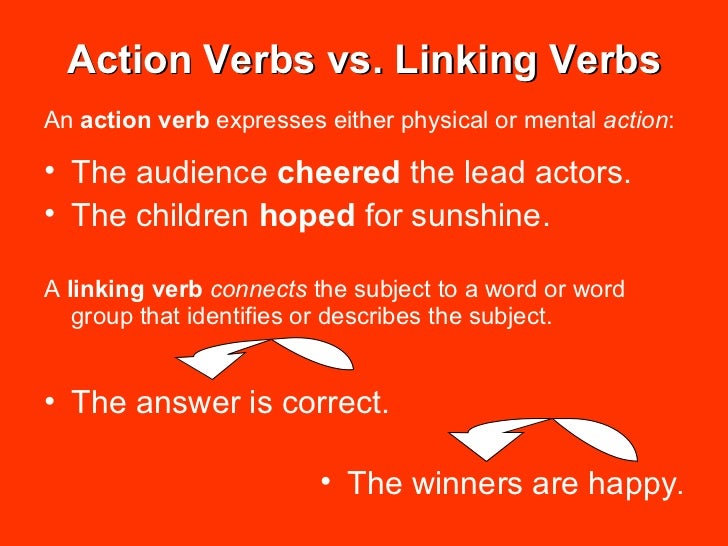 Action Verbs vs. Linking Verbs

An action verb expresses either physical or mental action:

• The audience cheered the lead actors.
• The children hoped for sunshine.

A linking verb connects the subject to a word or word group that identifies or describes the subject.

• The answer is correct.

• The winners are happy.